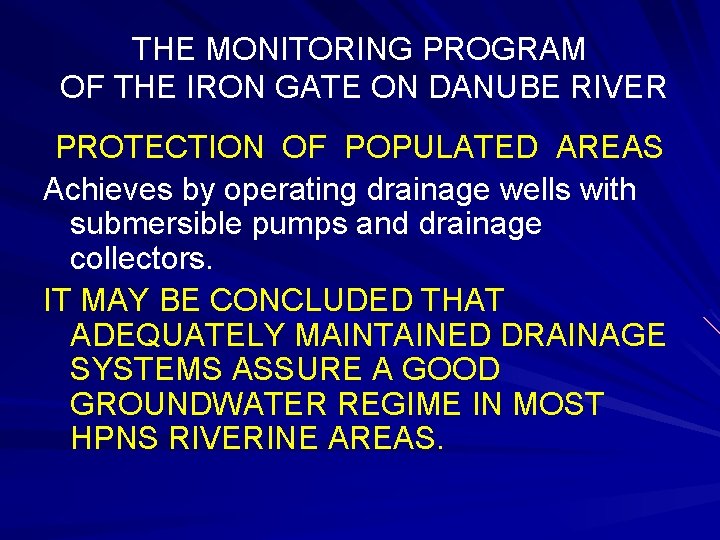 THE MONITORING PROGRAM
OF THE IRON GATE ON DANUBE RIVER

PROTECTION OF POPULATED AREAS

Achieves by operating drainage wells with submersible pumps and drainage collectors.

IT MAY BE CONCLUDED THAT ADEQUATELY MAINTAINED DRAINAGE SYSTEMS ASSURE A GOOD GROUNDWATER REGIME IN MOST HPNS RIVERINE AREAS.